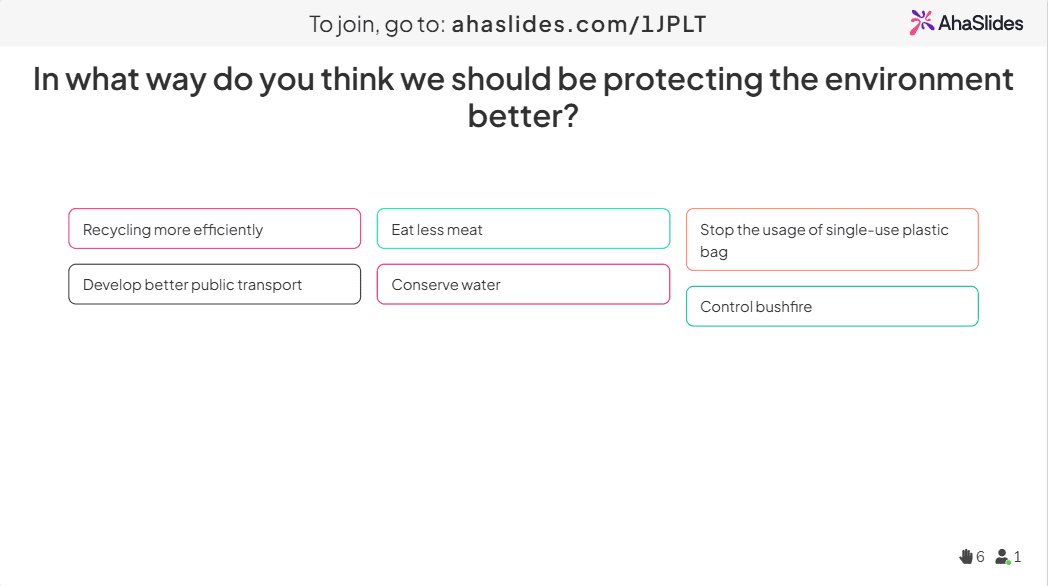 To join, go to: ahaslides.com/1JPLT

AhaSlides

In what way do you think we should be protecting the environment better?

Recycling more efficiently

Develop better public transport

Eat less meat

Conserve water

Stop the usage of single-use plastic bag

Control bushfire

6 1